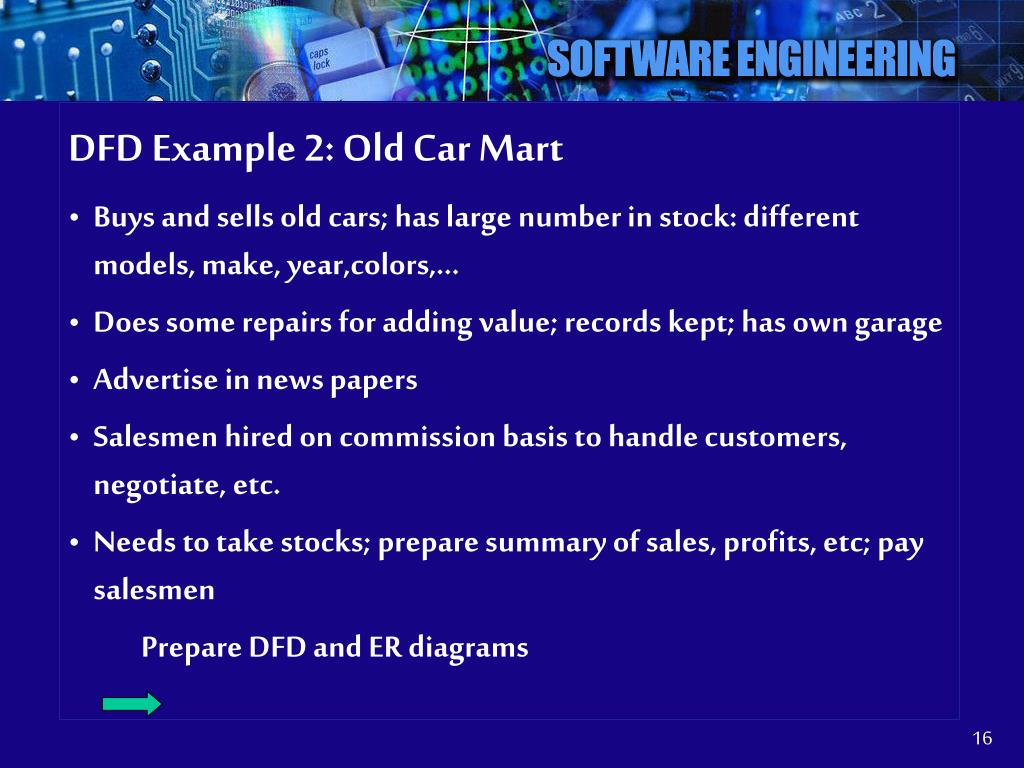 caps lock

SOFTWARE ENGINEERING

DFD Example 2: Old Car Mart

• Buys and sells old cars; has large number in stock: different models, make, year,colors,…

• Does some repairs for adding value; records kept; has own garage

• Advertise in news papers

• Salesmen hired on commission basis to handle customers, negotiate, etc.

• Needs to take stocks; prepare summary of sales, profits, etc; pay salesmen

Prepare DFD and ER diagrams

16